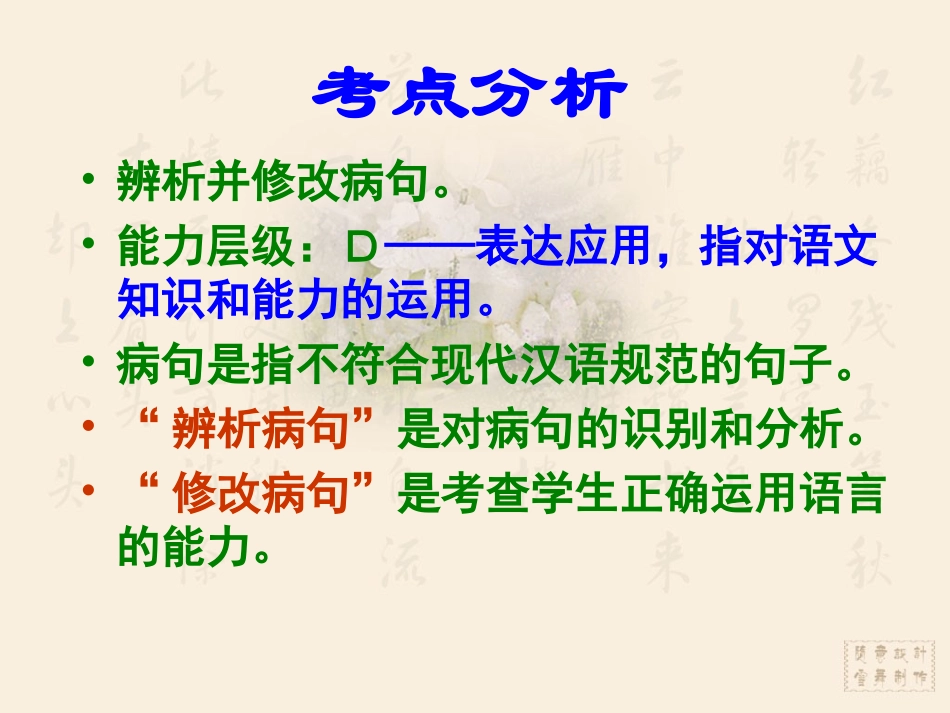 考点分析

• 辨析并修改病句。

• 能力层级：D——表达应用，指对语文知识和能力的运用。

• 病句是指不符合现代汉语规范的句子。

• “辨析病句”是对病句的识别和分析。

• “修改病句”是考查学生正确运用语言的能力。